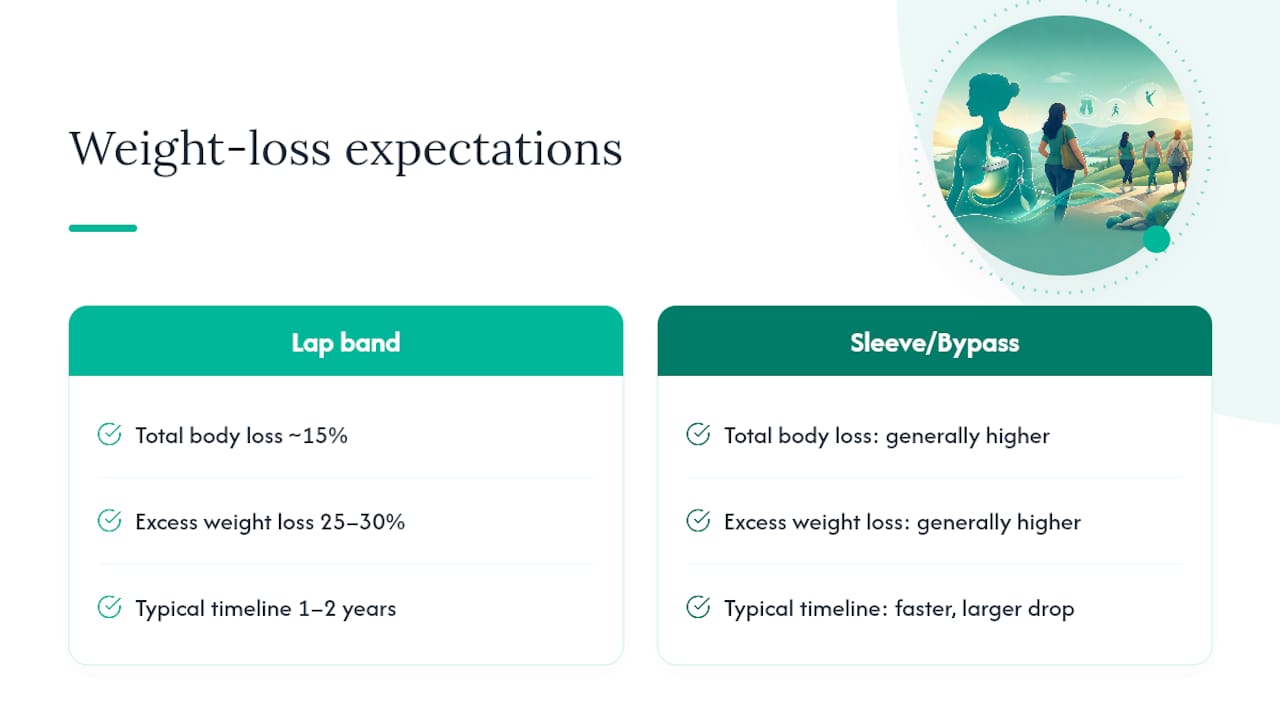 Weight-loss expectations

Lap band

Total body loss ~15%

Excess weight loss 25–30%

Typical timeline 1–2 years

Sleeve/Bypass

Total body loss: generally higher

Excess weight loss: generally higher

Typical timeline: faster, larger drop